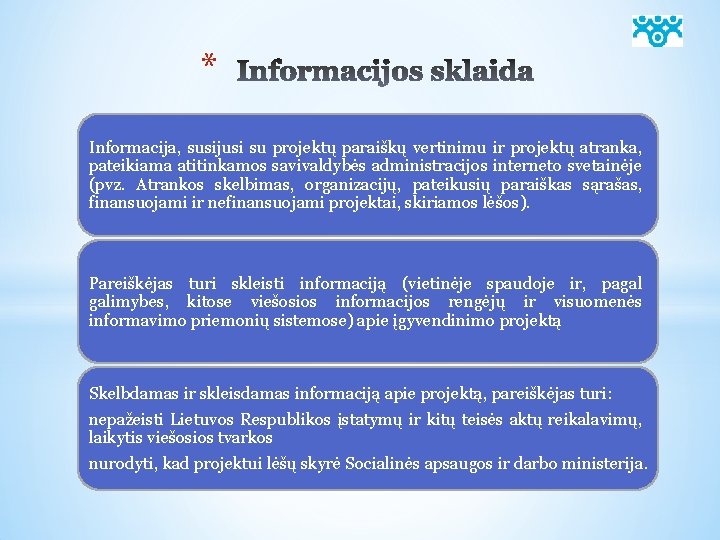 * Informacijos sklaida

Informacija, susijusi su projektų paraiškų vertinimu ir projektų atranka, pateikiama atitinkamos savivaldybės administracijos interneto svetainėje (pvz. Atrankos skelbimas, organizacijų, pateikusių paraiškas sąrašas, finansuojami ir nefinansuojami projektai, skiriamos lėšos).

Pareiškėjas turi skleisti informaciją (vietinėje spaudoje ir, pagal galimybes, kitose viešosios informacijos rengėjų ir visuomenės informavimo priemonių sistemose) apie įgyvendinimo projektą

Skelbdamas ir skleisdamas informaciją apie projektą, pareiškėjas turi:

nepažeisti Lietuvos Respublikos įstatymų ir kitų teisės aktų reikalavimų, laikytis viešosios tvarkos

nurodyti, kad projektui lėšų skyrė Socialinės apsaugos ir darbo ministerija.